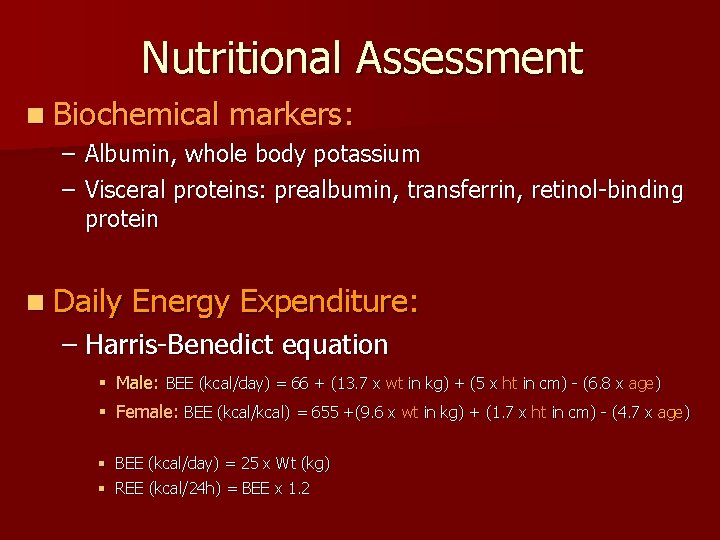 Nutritional Assessment

■ Biochemical markers:

– Albumin, whole body potassium

– Visceral proteins: prealbumin, transferrin, retinol-binding protein

■ Daily Energy Expenditure:

– Harris-Benedict equation

▪ Male: BEE (kcal/day) = 66 + (13.7 x wt in kg) + (5 x ht in cm) - (6.8 x age)

▪ Female: BEE (kcal/kcal) = 655 +(9.6 x wt in kg) + (1.7 x ht in cm) - (4.7 x age)

▪ BEE (kcal/day) = 25 x Wt (kg)

▪ REE (kcal/24h) = BEE x 1.2